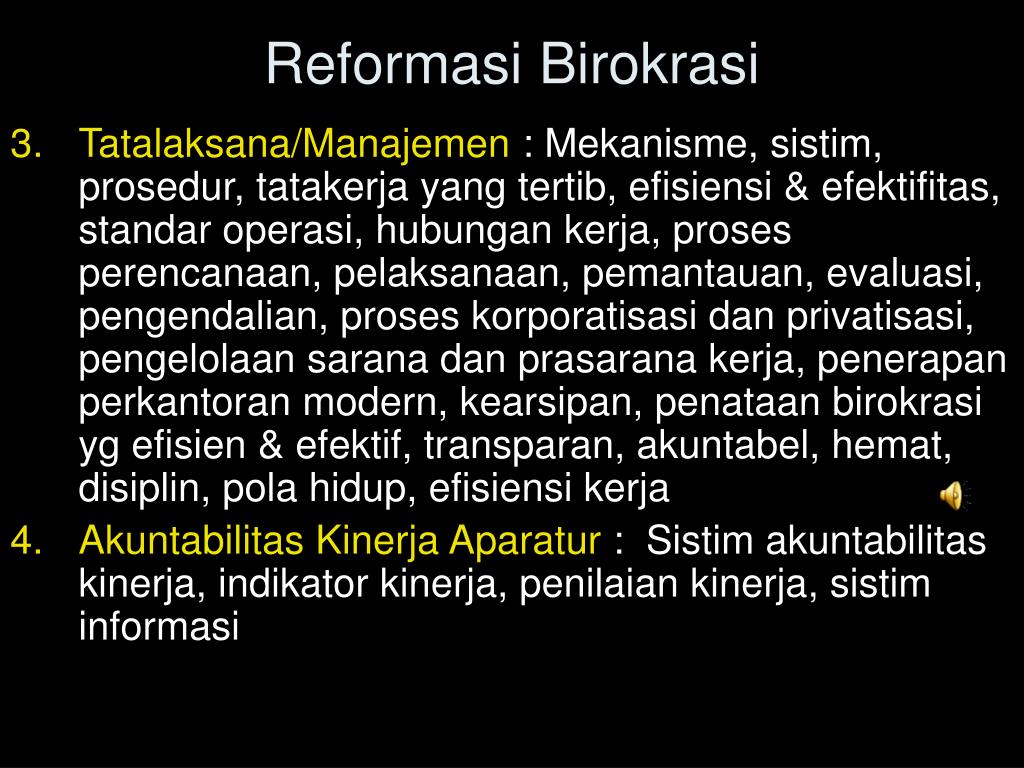 Reformasi Birokrasi

3. Tatalaksana/Manajemen : Mekanisme, sistim, prosedur, tatakerja yang tertib, efisiensi & efektifitas, standar operasi, hubungan kerja, proses perencanaan, pelaksanaan, pemantauan, evaluasi, pengendalian, proses korporatisasi dan privatisasi, pengelolaan sarana dan prasarana kerja, penerapan perkantoran modern, kearsipan, penataan birokrasi yg efisien & efektif, transparan, akuntabel, hemat, disiplin, pola hidup, efisiensi kerja

4. Akuntabilitas Kinerja Aparatur : Sistim akuntabilitas kinerja, indikator kinerja, penilaian kinerja, sistim informasi